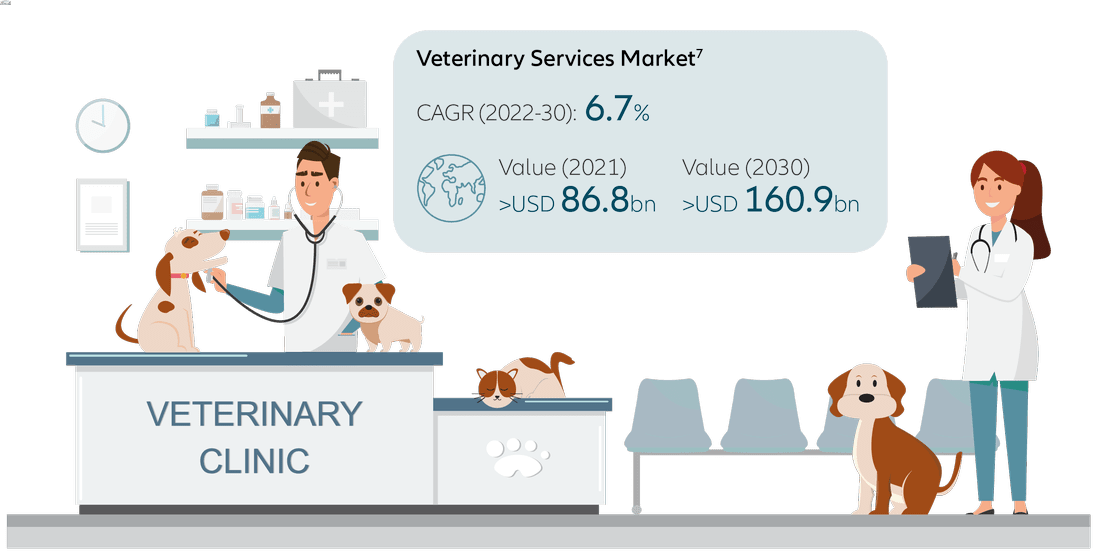 Veterinary Services Market$^7$

CAGR (2022-30): 6.7%

Value (2021)
>USD 86.8bn

Value (2030)
>USD 160.9bn

VETERINARY CLINIC